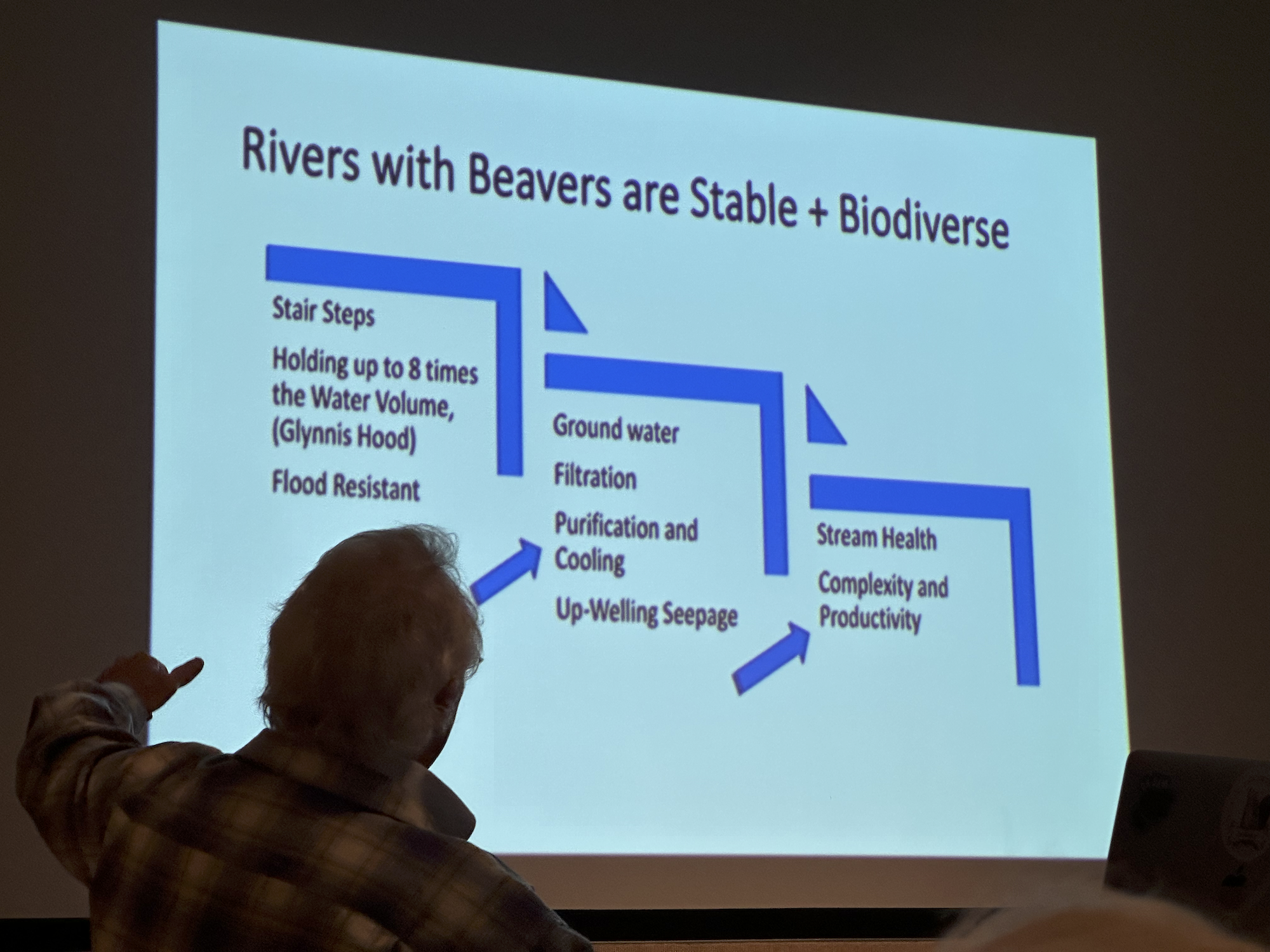 Rivers with Beavers are Stable + Biodiverse

Stair Steps

Holding up to 8 times the Water Volume, (Glynnis Hood)

Flood Resistant

Ground water

Filtration

Purification and Cooling

Up-Welling Seepage

Stream Health

Complexity and Productivity